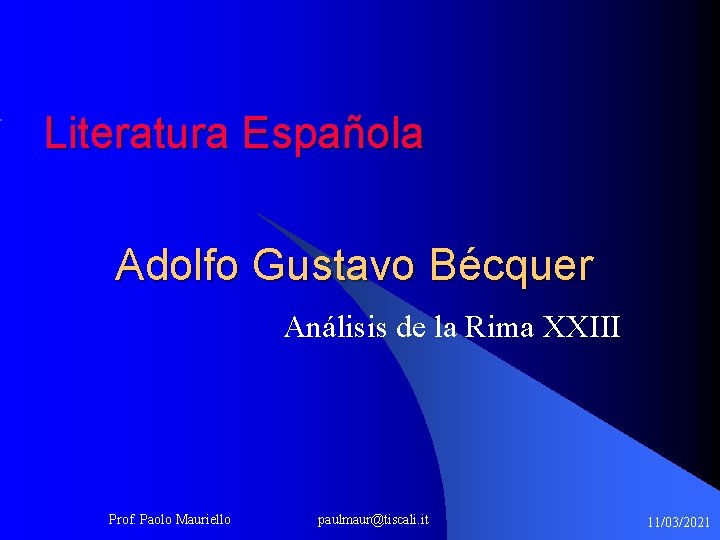 Literatura Española

Adolfo Gustavo Bécquer

Análisis de la Rima XXIII

Prof. Paolo Mauriello

paulmaur@tiscali.it

11/03/2021